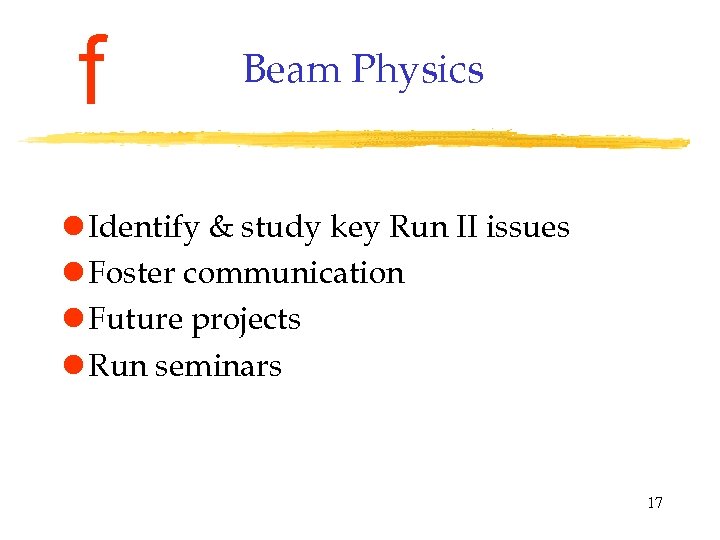 f

Beam Physics

- Identify & study key Run II issues
- Foster communication
- Future projects
- Run seminars

17